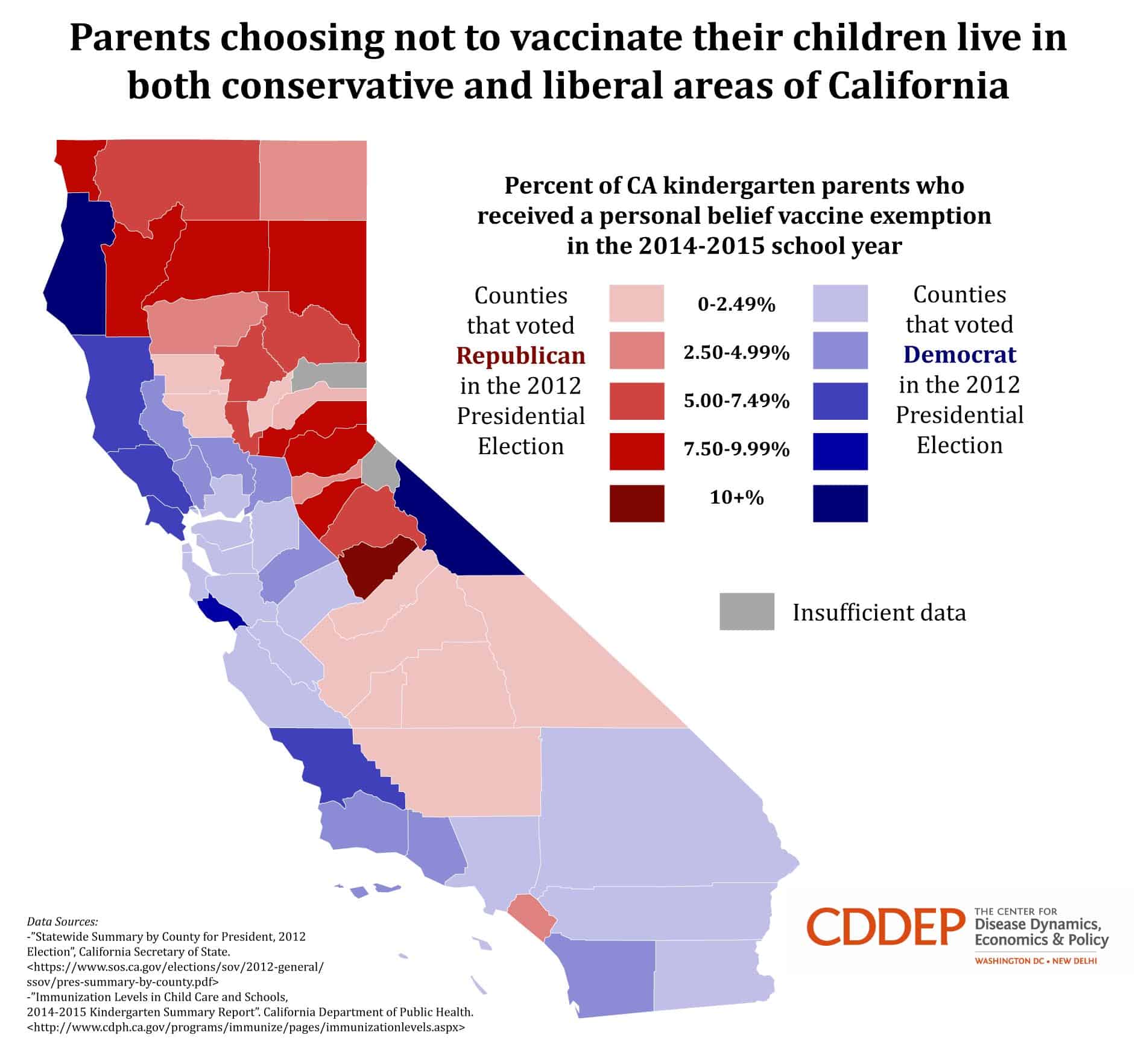 Parents choosing not to vaccinate their children live in both conservative and liberal areas of California

Percent of CA kindergarten parents who received a personal belief vaccine exemption in the 2014-2015 school year

Counties that voted Republican in the 2012 Presidential Election

0-2.49%

2.50-4.99%

5.00-7.49%

7.50-9.99%

10+%

Counties that voted Democrat in the 2012 Presidential Election

Insufficient data

Data Sources:
-"Statewide Summary by County for President, 2012 Election", California Secretary of State. <https://www.sos.ca.gov/elections/sov/2012-general/ssov/pres-summary-by-county.pdf>
-"Immunization Levels in Child Care and Schools, 2014-2015 Kindergarten Summary Report". California Department of Public Health. <http://www.cdph.ca.gov/programs/immunize/pages/immunizationlevels.aspx>

CDDEP THE CENTER FOR Disease Dynamics, Economics & Policy
WASHINGTON DC • NEW DELHI